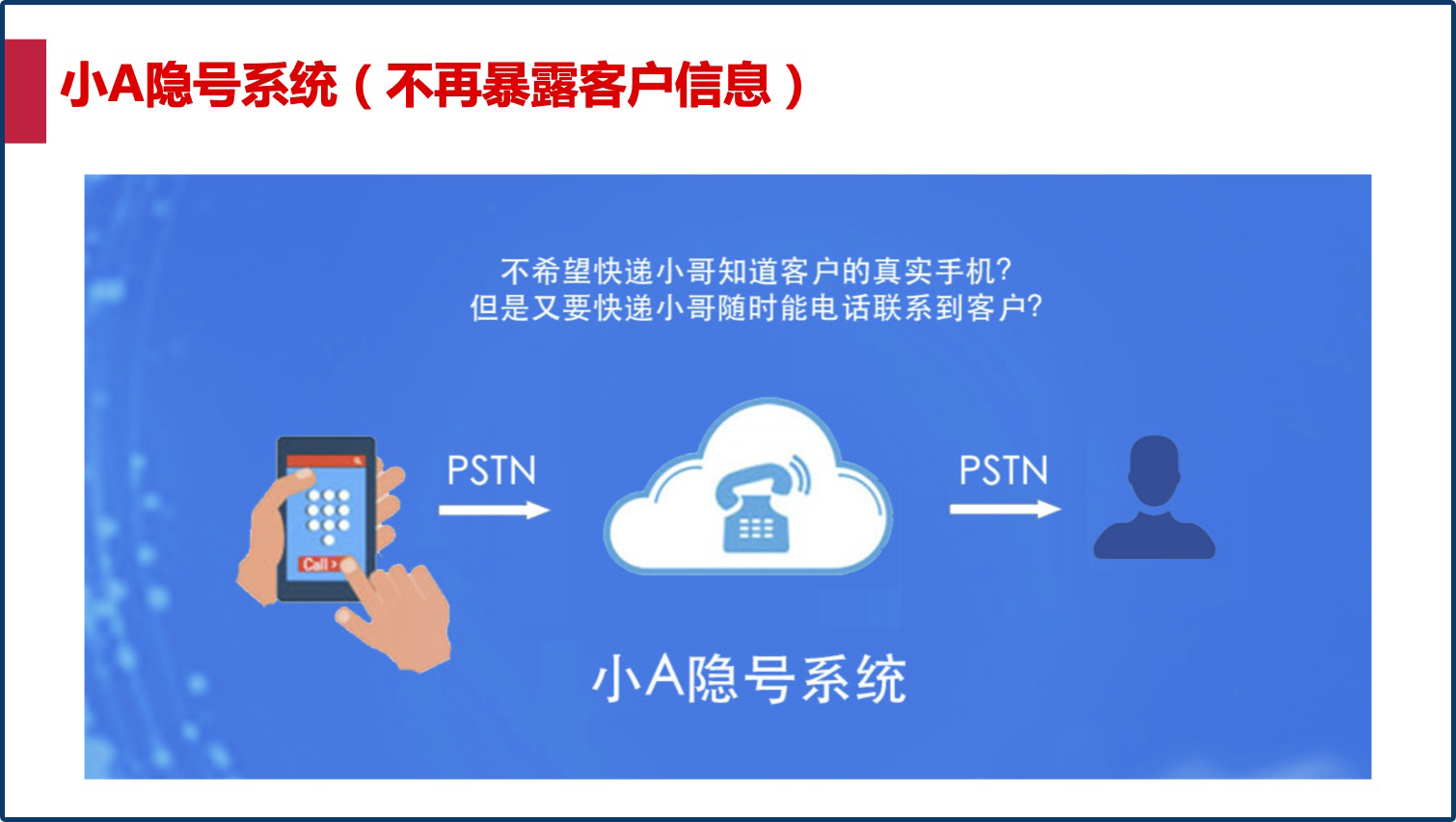 小A隐号系统（不再暴露客户信息）

不希望快递小哥知道客户的真实手机?
但是又要快递小哥随时能电话联系到客户?

Call

PSTN

PSTN

小A隐号系统